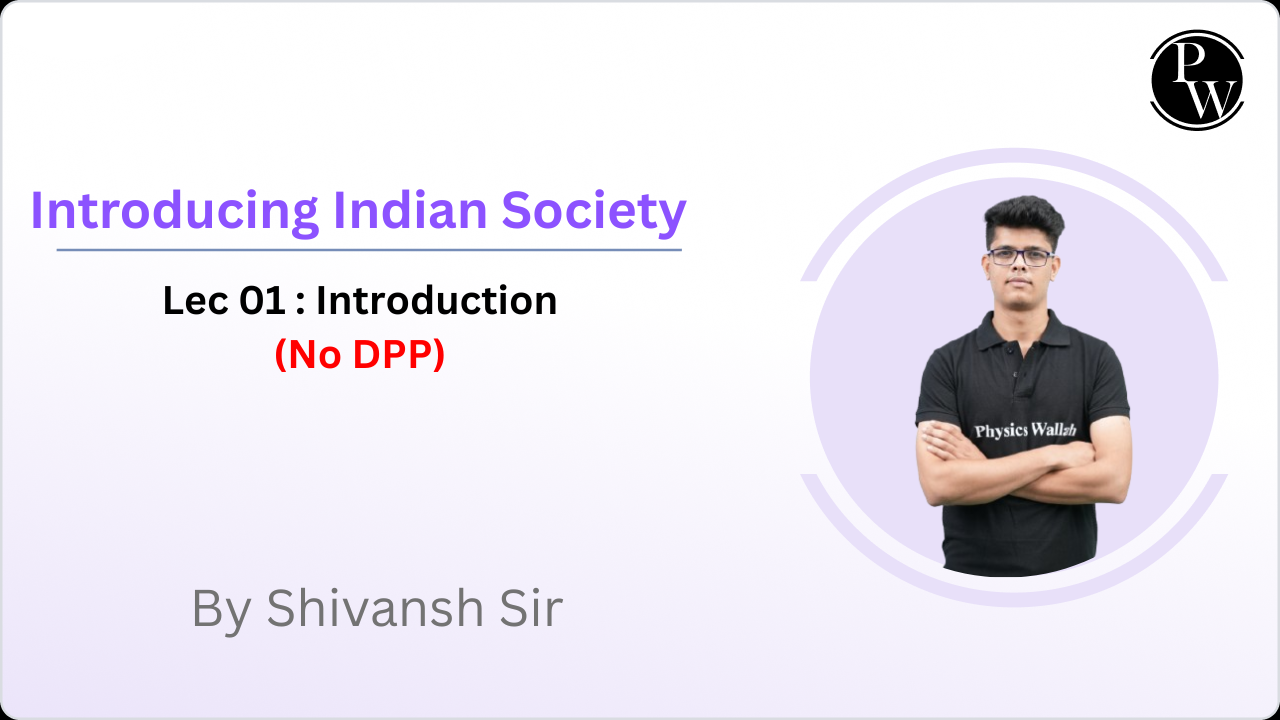 PW

Introducing Indian Society

Lec 01 : Introduction
(No DPP)

Physics Wallah

By Shivansh Sir